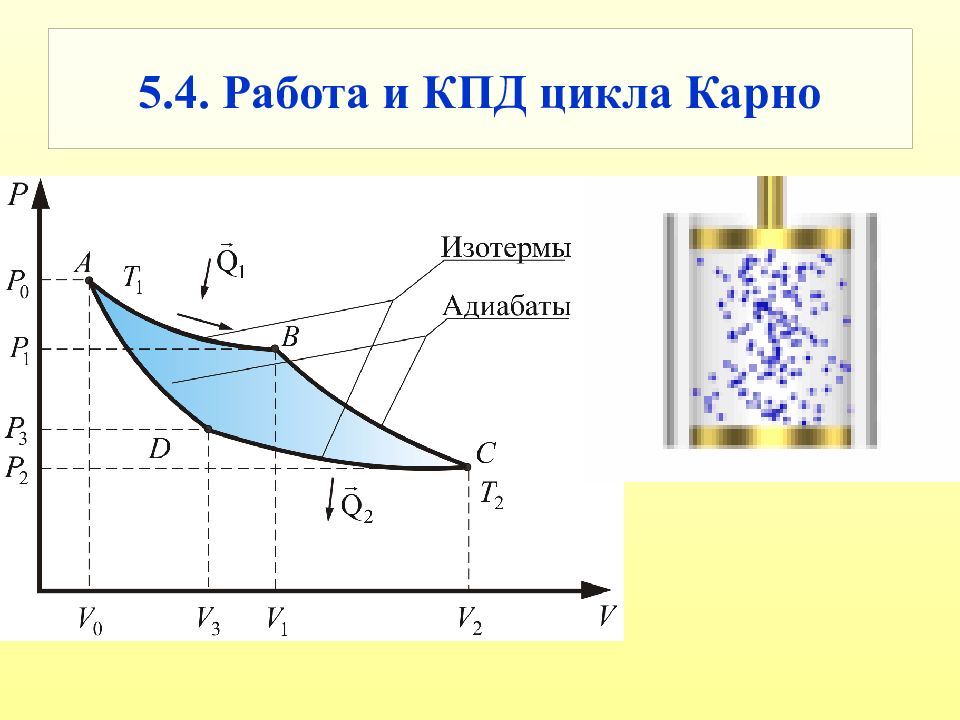 5.4. Работа и КПД цикла Карно

$P$

$P_0$

$P_1$

$P_3$

$P_2$

$A$

$T_1$

$\vec{Q}_1$

Изотермы

Адиабаты

$B$

$D$

$C$

$T_2$

$\vec{Q}_2$

$V_0$

$V_3$

$V_1$

$V_2$

$V$